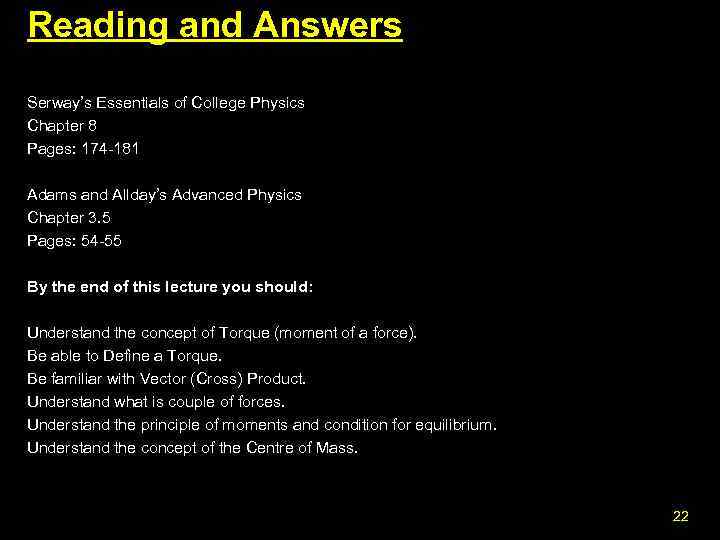 Reading and Answers

Serway's Essentials of College Physics
Chapter 8
Pages: 174-181

Adams and Allday's Advanced Physics
Chapter 3.5
Pages: 54-55

By the end of this lecture you should:

Understand the concept of Torque (moment of a force).
Be able to Define a Torque.
Be familiar with Vector (Cross) Product.
Understand what is couple of forces.
Understand the principle of moments and condition for equilibrium.
Understand the concept of the Centre of Mass.

22